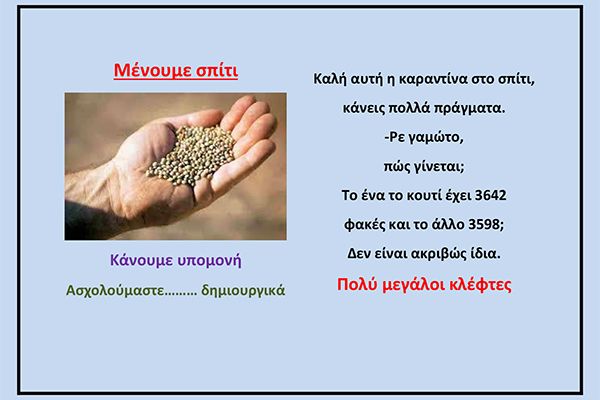 Μένουμε σπίτι

Κάνουμε υπομονή

Ασχολούμαστε……… δημιουργικά

Καλή αυτή η καραντίνα στο σπίτι,

κάνεις πολλά πράγματα.

-Ρε γαμώτο,

πώς γίνεται;

Το ένα το κουτί έχει 3642

φακές και το άλλο 3598;

Δεν είναι ακριβώς ίδια.

Πολύ μεγάλοι κλέφτες